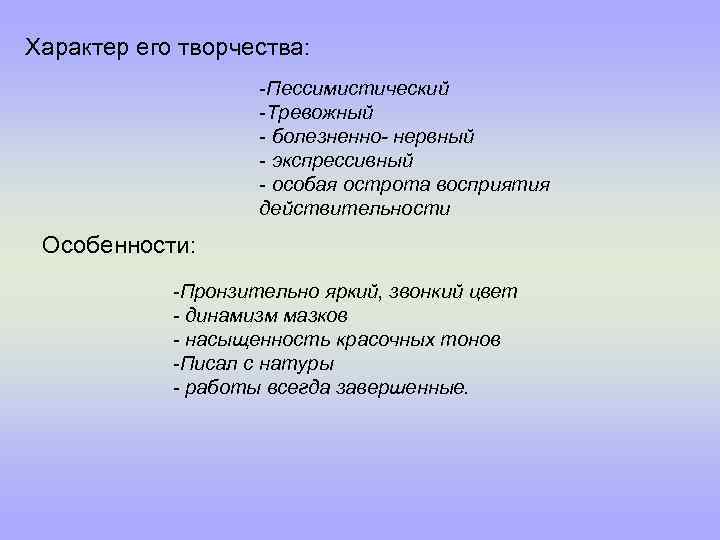 Характер его творчества:

-Пессимистический
-Тревожный
- болезненно- нервный
- экспрессивный
- особая острота восприятия действительности

Особенности:

-Пронзительно яркий, звонкий цвет
- динамизм мазков
- насыщенность красочных тонов
-Писал с натуры
- работы всегда завершенные.